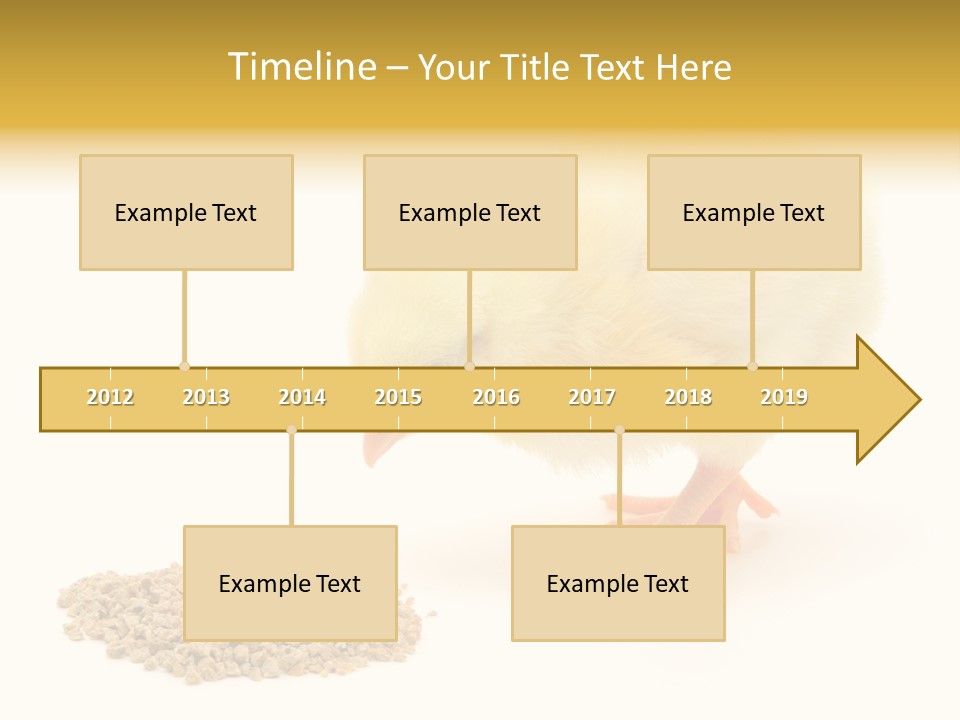 Timeline – Your Title Text Here

Example Text

Example Text

Example Text

2012 2013 2014 2015 2016 2017 2018 2019

Example Text

Example Text